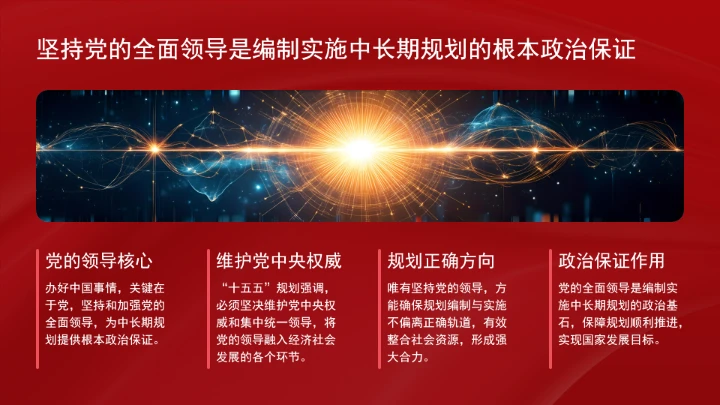 坚持党的全面领导是编制实施中长期规划的根本政治保证

党的领导核心

办好中国事情，关键在于党，坚持和加强党的全面领导，为中长期规划提供根本政治保证。

维护党中央权威

“十五五”规划强调，必须坚决维护党中央权威和集中统一领导，将党的领导融入经济社会发展的各个环节。

规划正确方向

唯有坚持党的领导，方能确保规划编制与实施不偏离正确轨道，有效整合社会资源，形成强大合力。

政治保证作用

党的全面领导是编制实施中长期规划的政治基石，保障规划顺利推进，实现国家发展目标。